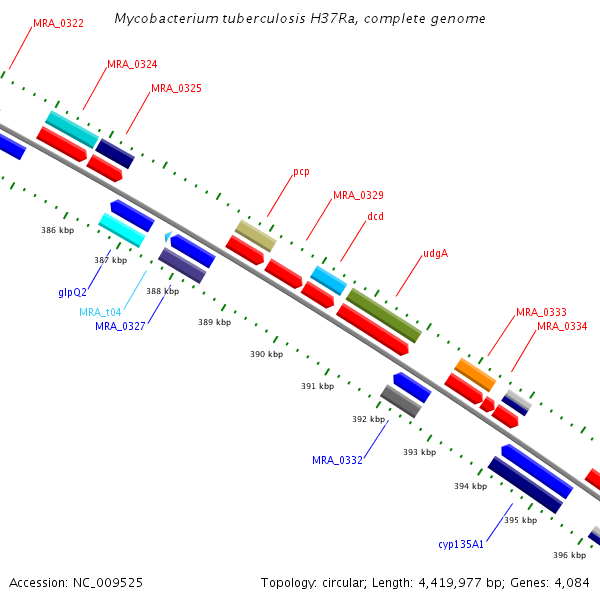 Mycobacterium tuberculosis H37Ra, complete genome

MRA_0322
MRA_0324
MRA_0325
pcp
MRA_0329
dcd
udgA
MRA_0333
MRA_0334

386 kbp
387 kbp
388 kbp
389 kbp
390 kbp
391 kbp
392 kbp
393 kbp
394 kbp
395 kbp
396 kbp

glpQ2
MRA_t04
MRA_0327
MRA_0332
cyp135A1

Accession: NC_009525
Topology: circular; Length: 4,419,977 bp; Genes: 4,084